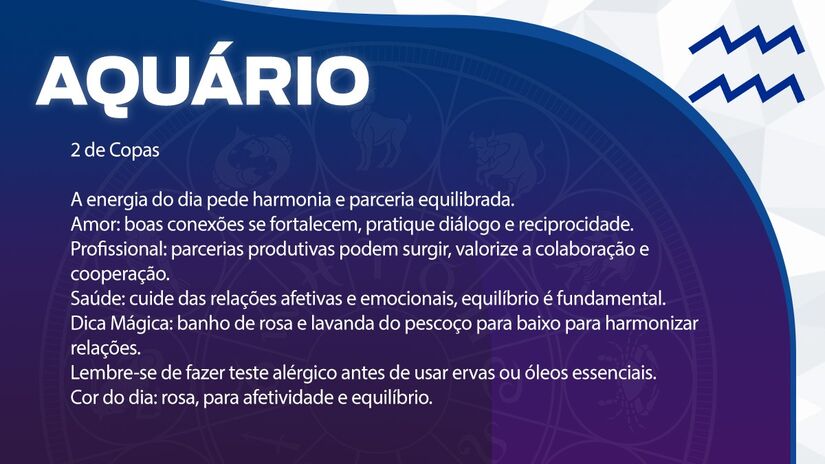 AQUÁRIO

2 de Copas

A energia do dia pede harmonia e parceria equilibrada.
Amor: boas conexões se fortalecem, pratique diálogo e reciprocidade.
Profissional: parcerias produtivas podem surgir, valorize a colaboração e cooperação.
Saúde: cuide das relações afetivas e emocionais, equilíbrio é fundamental.
Dica Mágica: banho de rosa e lavanda do pescoço para baixo para harmonizar relações.
Lembre-se de fazer teste alérgico antes de usar ervas ou óleos essenciais.
Cor do dia: rosa, para afetividade e equilíbrio.